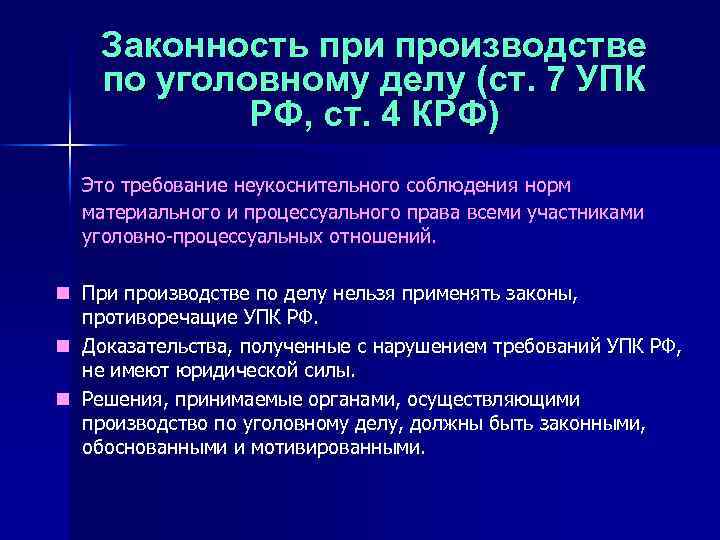 Законность при производстве по уголовному делу (ст. 7 УПК РФ, ст. 4 КРФ)

Это требование неукоснительного соблюдения норм материального и процессуального права всеми участниками уголовно-процессуальных отношений.

При производстве по делу нельзя применять законы, противоречащие УПК РФ.

Доказательства, полученные с нарушением требований УПК РФ, не имеют юридической силы.

Решения, принимаемые органами, осуществляющими производство по уголовному делу, должны быть законными, обоснованными и мотивированными.